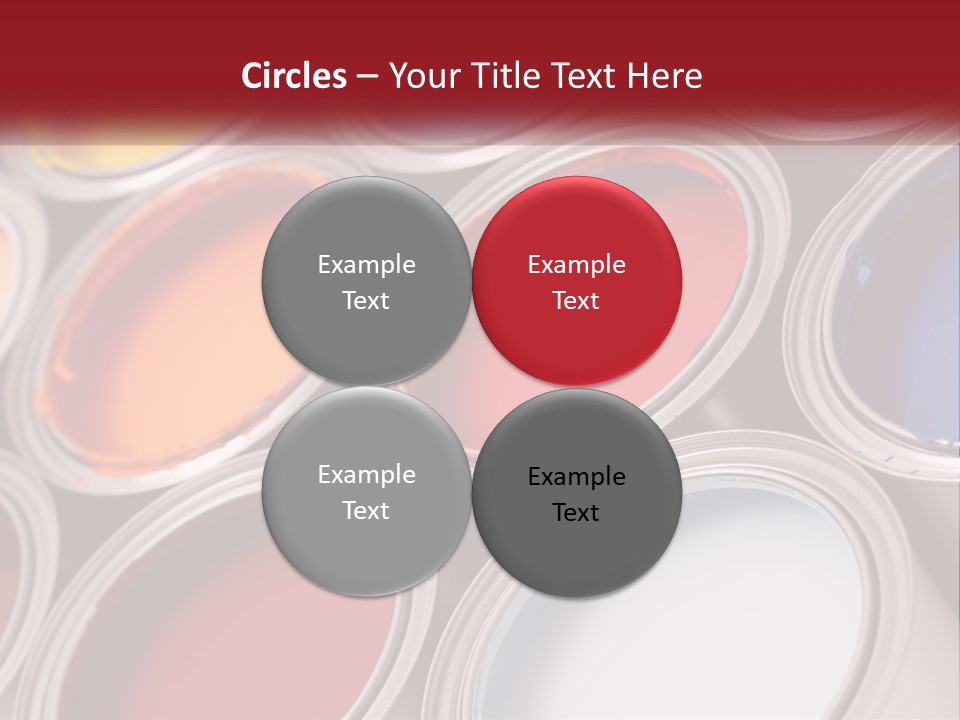 Circles – Your Title Text Here

Example Text

Example Text

Example Text

Example Text